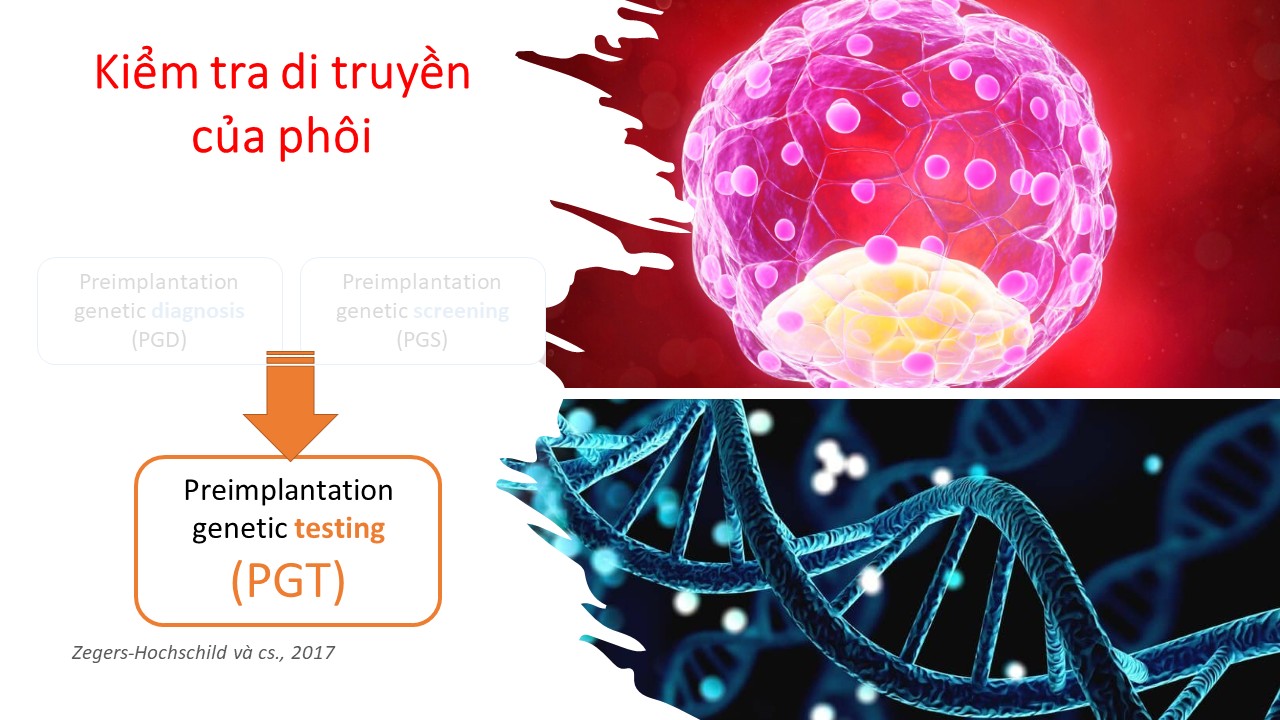 Kiểm tra di truyền của phôi

Preimplantation genetic diagnosis (PGD)

Preimplantation genetic screening (PGS)

Preimplantation genetic testing (PGT)

Zegers-Hochschild và cs., 2017